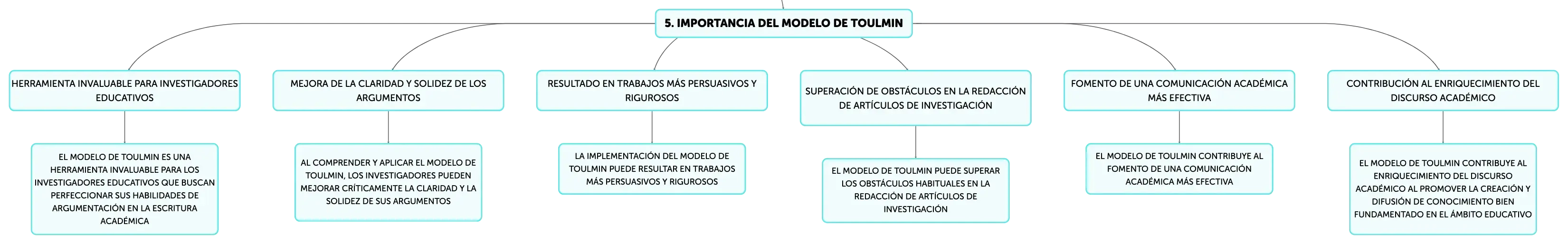 5. IMPORTANCIA DEL MODELO DE TOULMIN

HERRAMIENTA INVALUABLE PARA INVESTIGADORES EDUCATIVOS

EL MODELO DE TOULMIN ES UNA HERRAMIENTA INVALUABLE PARA LOS INVESTIGADORES EDUCATIVOS QUE BUSCAN PERFECCIONAR SUS HABILIDADES DE ARGUMENTACIÓN EN LA ESCRITURA ACADÉMICA

MEJORA DE LA CLARIDAD Y SOLIDEZ DE LOS ARGUMENTOS

AL COMPRENDER Y APLICAR EL MODELO DE TOULMIN, LOS INVESTIGADORES PUEDEN MEJORAR CRÍTICAMENTE LA CLARIDAD Y LA SOLIDEZ DE SUS ARGUMENTOS

RESULTADO EN TRABAJOS MÁS PERSUASIVOS Y RIGUROSOS

LA IMPLEMENTACIÓN DEL MODELO DE TOULMIN PUEDE RESULTAR EN TRABAJOS MÁS PERSUASIVOS Y RIGUROSOS

SUPERACIÓN DE OBSTÁCULOS EN LA REDACCIÓN DE ARTÍCULOS DE INVESTIGACIÓN

EL MODELO DE TOULMIN PUEDE SUPERAR LOS OBSTÁCULOS HABITUALES EN LA REDACCIÓN DE ARTÍCULOS DE INVESTIGACIÓN

FOMENTO DE UNA COMUNICACIÓN ACADÉMICA MÁS EFECTIVA

EL MODELO DE TOULMIN CONTRIBUYE AL FOMENTO DE UNA COMUNICACIÓN ACADÉMICA MÁS EFECTIVA

CONTRIBUCIÓN AL ENRIQUECIMIENTO DEL DISCURSO ACADÉMICO

EL MODELO DE TOULMIN CONTRIBUYE AL ENRIQUECIMIENTO DEL DISCURSO ACADÉMICO AL PROMOVER LA CREACIÓN Y DIFUSIÓN DE CONOCIMIENTO BIEN FUNDAMENTADO EN EL ÁMBITO EDUCATIVO